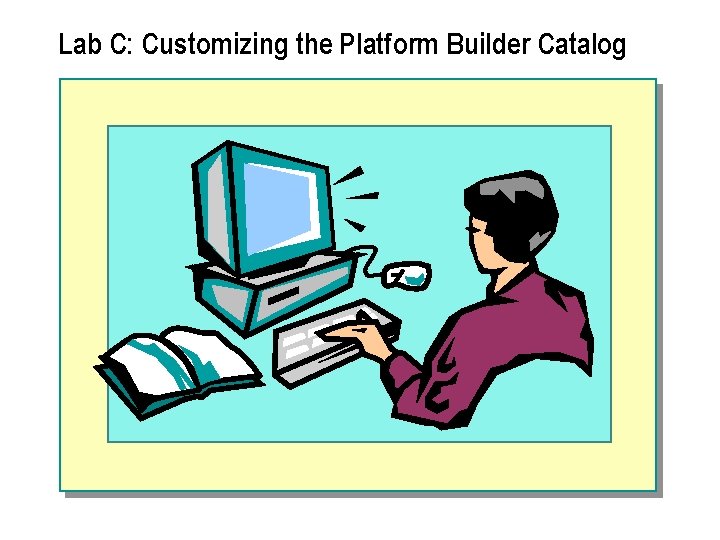 Lab C: Customizing the Platform Builder Catalog